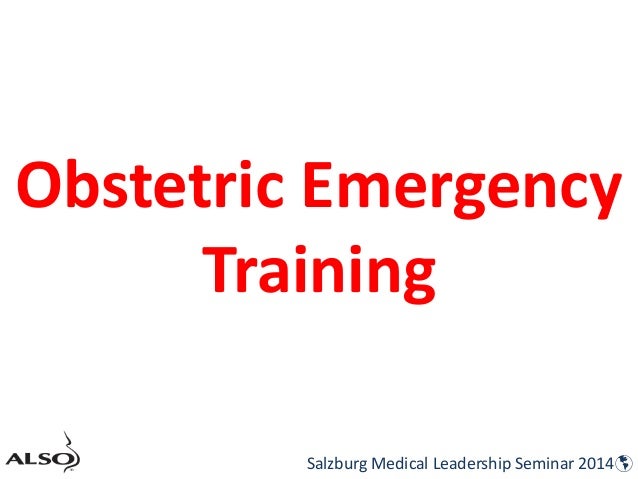 Obstetric Emergency Training

ALSO

Salzburg Medical Leadership Seminar 2014